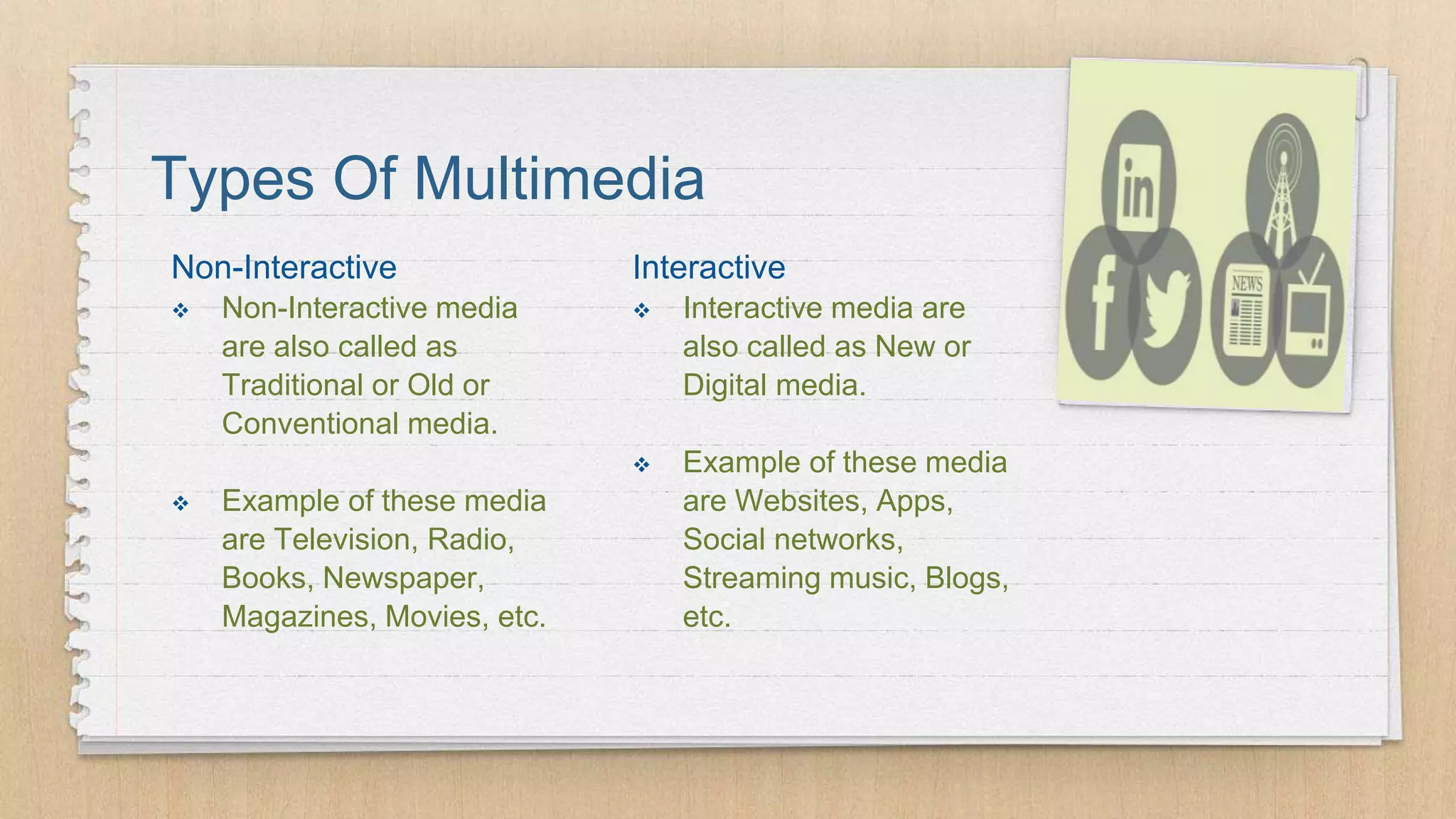 Types Of Multimedia

Non-Interactive

❖ Non-Interactive media are also called as Traditional or Old or Conventional media.

❖ Example of these media are Television, Radio, Books, Newspaper, Magazines, Movies, etc.

Interactive

❖ Interactive media are also called as New or Digital media.

❖ Example of these media are Websites, Apps, Social networks, Streaming music, Blogs, etc.

in

f

NEWS